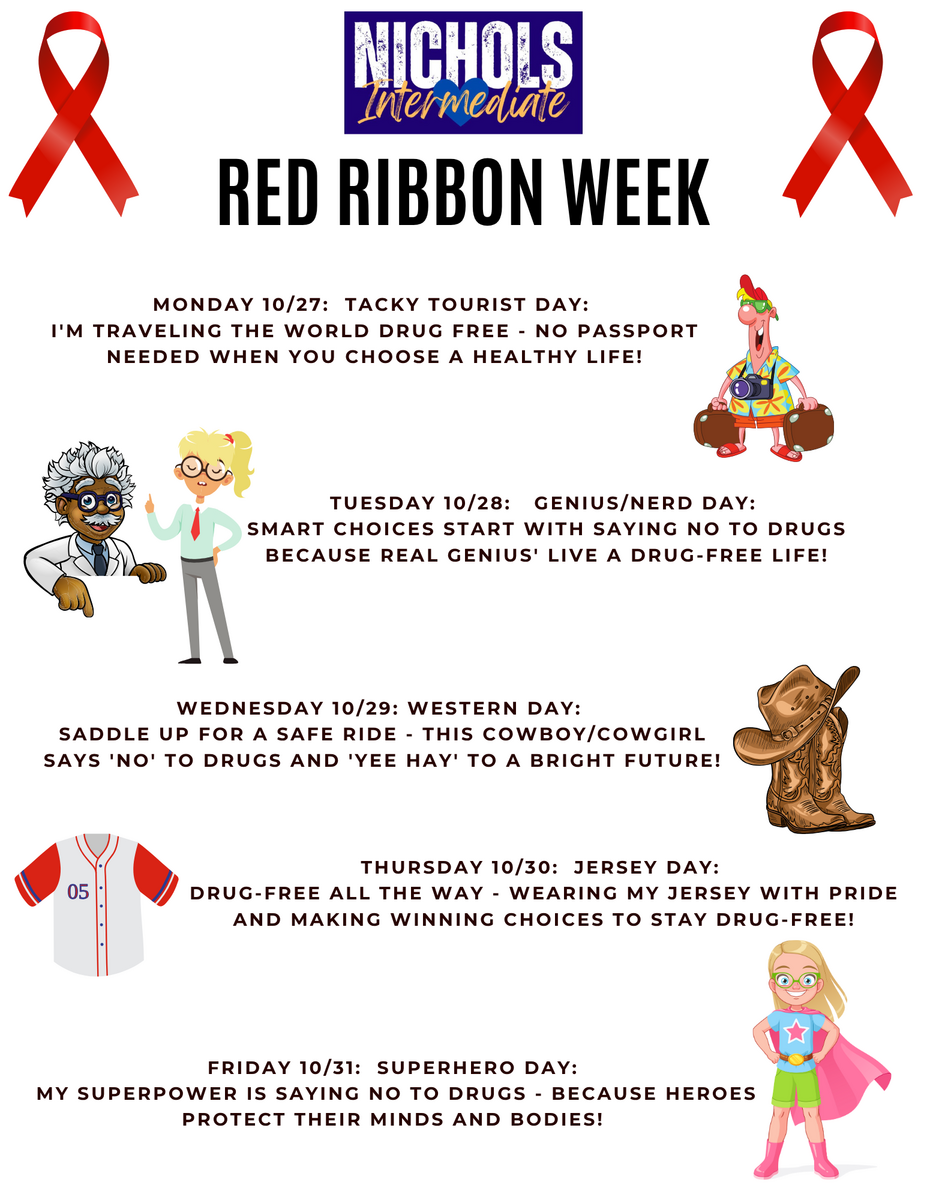 NICHOLS
Intermediate

RED RIBBON WEEK

MONDAY 10/27: TACKY TOURIST DAY:
I'M TRAVELING THE WORLD DRUG FREE - NO PASSPORT NEEDED WHEN YOU CHOOSE A HEALTHY LIFE!

TUESDAY 10/28: GENIUS/NERD DAY:
SMART CHOICES START WITH SAYING NO TO DRUGS BECAUSE REAL GENIUS' LIVE A DRUG-FREE LIFE!

WEDNESDAY 10/29: WESTERN DAY:
SADDLE UP FOR A SAFE RIDE - THIS COWBOY/COWGIRL SAYS 'NO' TO DRUGS AND 'YEE HAY' TO A BRIGHT FUTURE!

05

THURSDAY 10/30: JERSEY DAY:
DRUG-FREE ALL THE WAY - WEARING MY JERSEY WITH PRIDE AND MAKING WINNING CHOICES TO STAY DRUG-FREE!

FRIDAY 10/31: SUPERHERO DAY:
MY SUPERPOWER IS SAYING NO TO DRUGS - BECAUSE HEROES PROTECT THEIR MINDS AND BODIES!